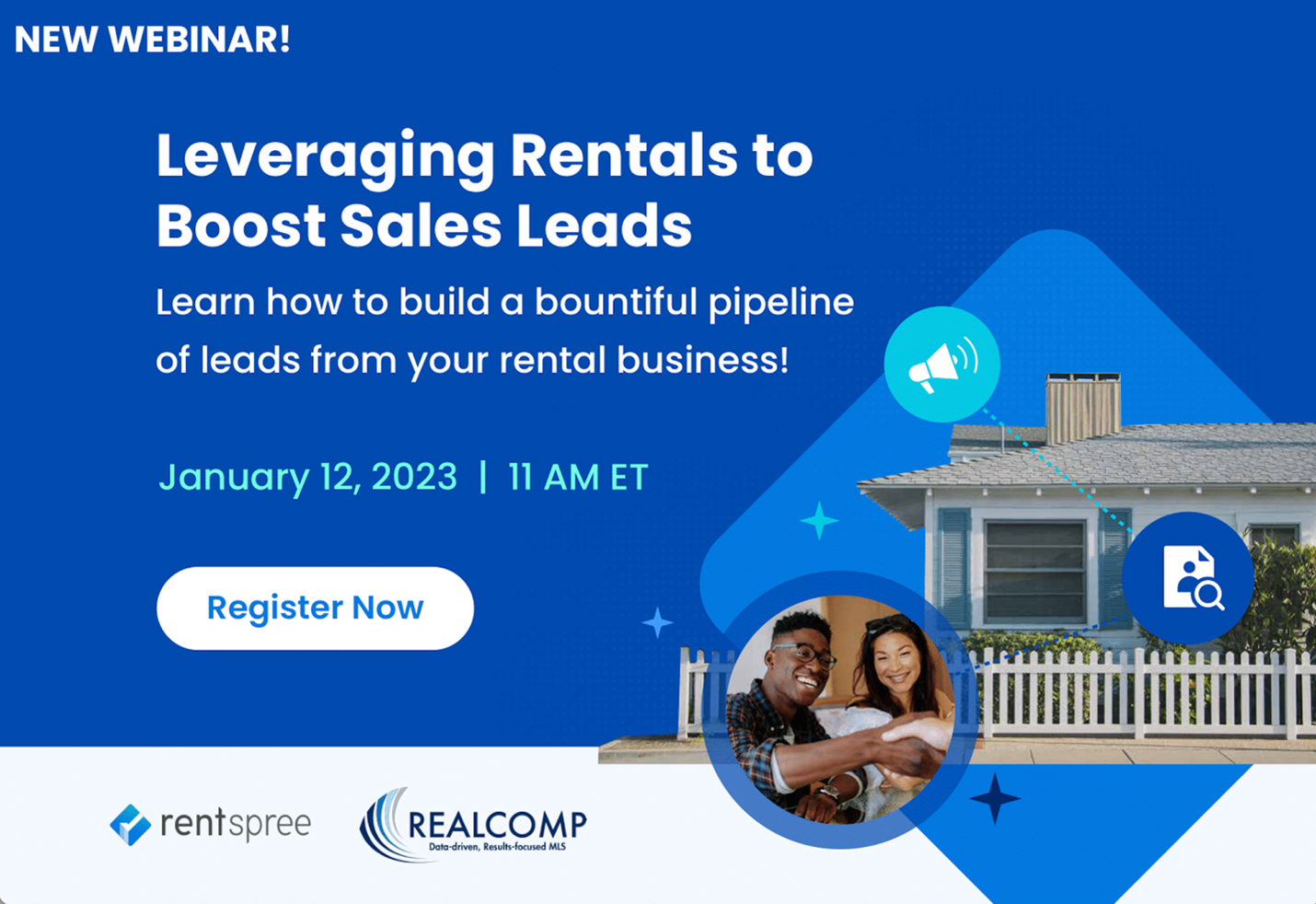 NEW WEBINAR!

Leveraging Rentals to Boost Sales Leads

Learn how to build a bountiful pipeline of leads from your rental business!

January 12, 2023 | 11 AM ET

Register Now

rentspree

REALCOMP
Data-driven, Results-focused MLS